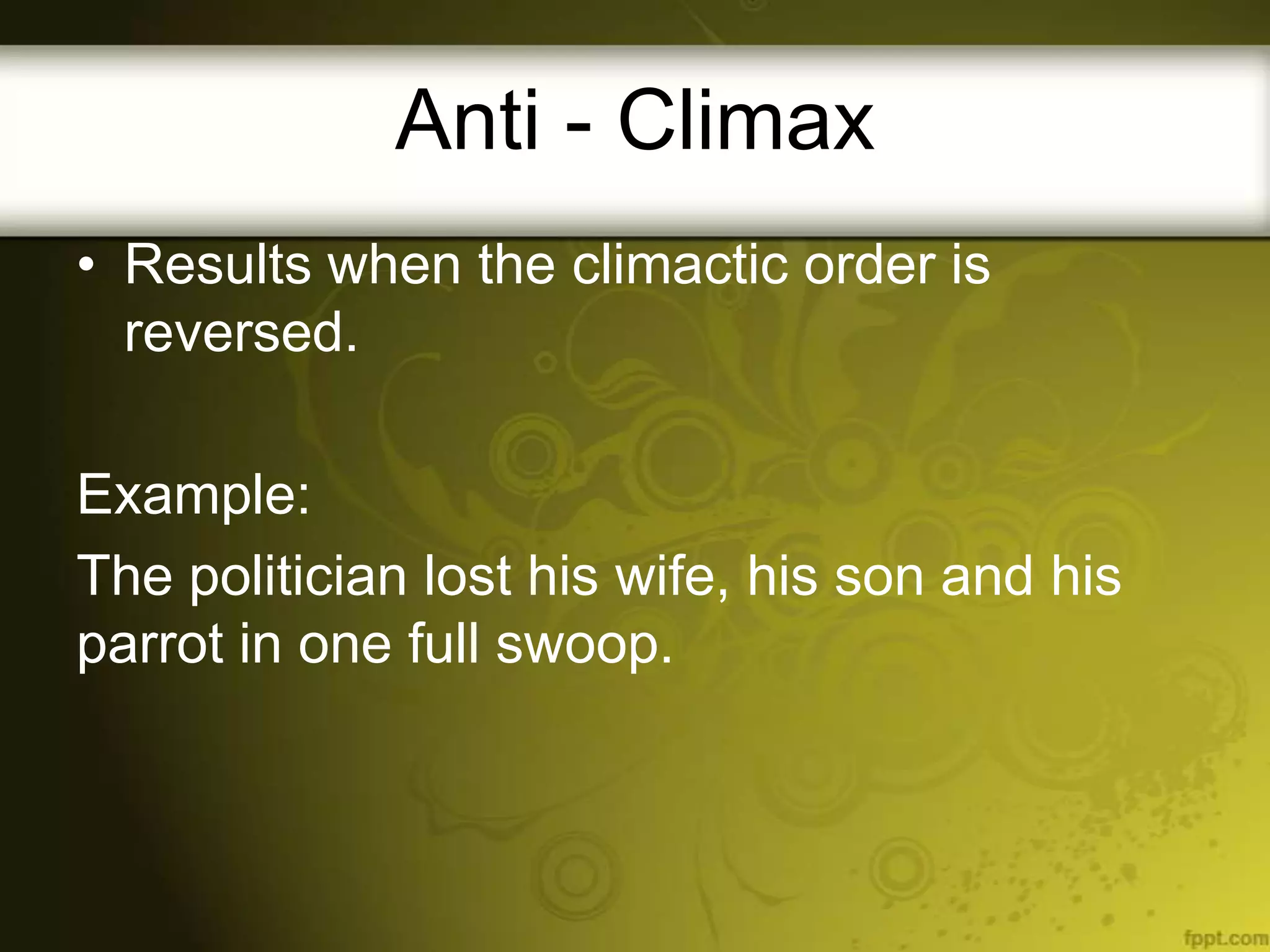 Anti - Climax

• Results when the climactic order is reversed.

Example:

The politician lost his wife, his son and his parrot in one full swoop.

fppt.com